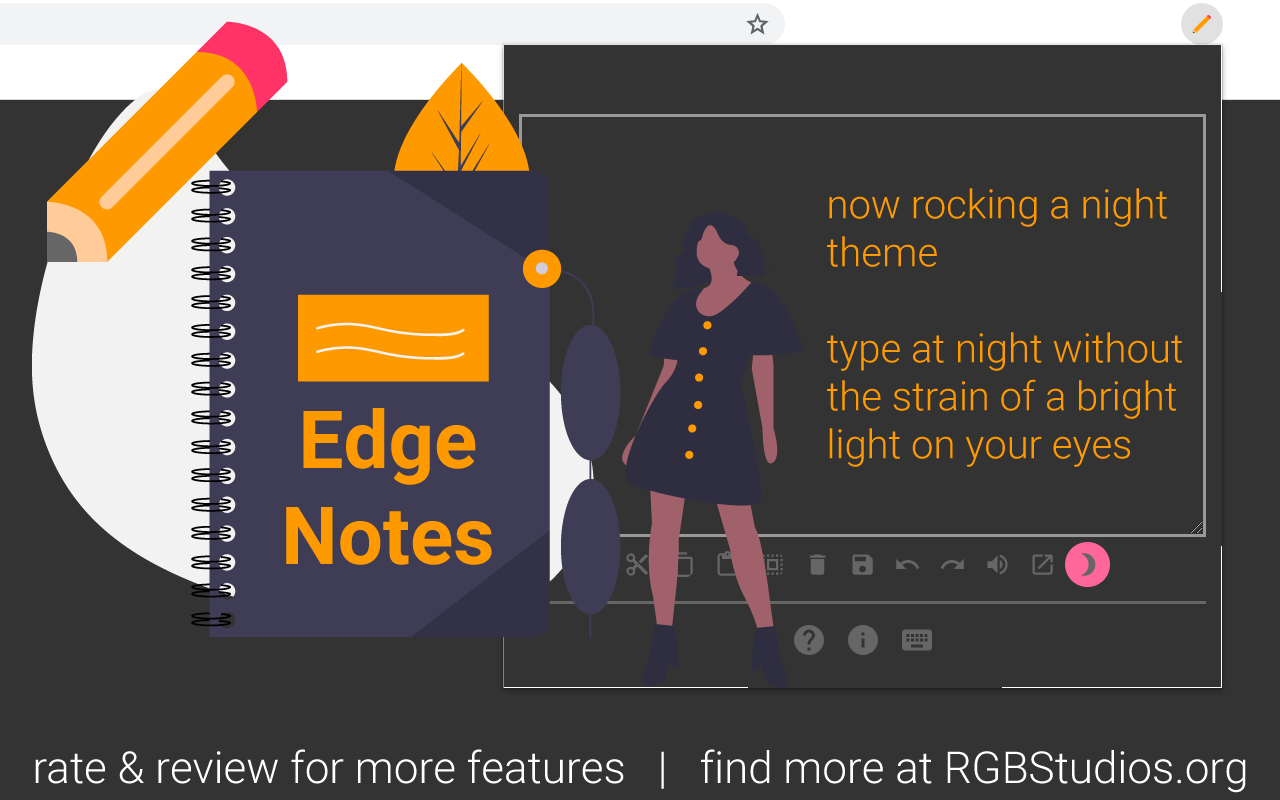 Edge Notes

now rocking a night theme

type at night without the strain of a bright light on your eyes

rate & review for more features | find more at RGBStudios.org